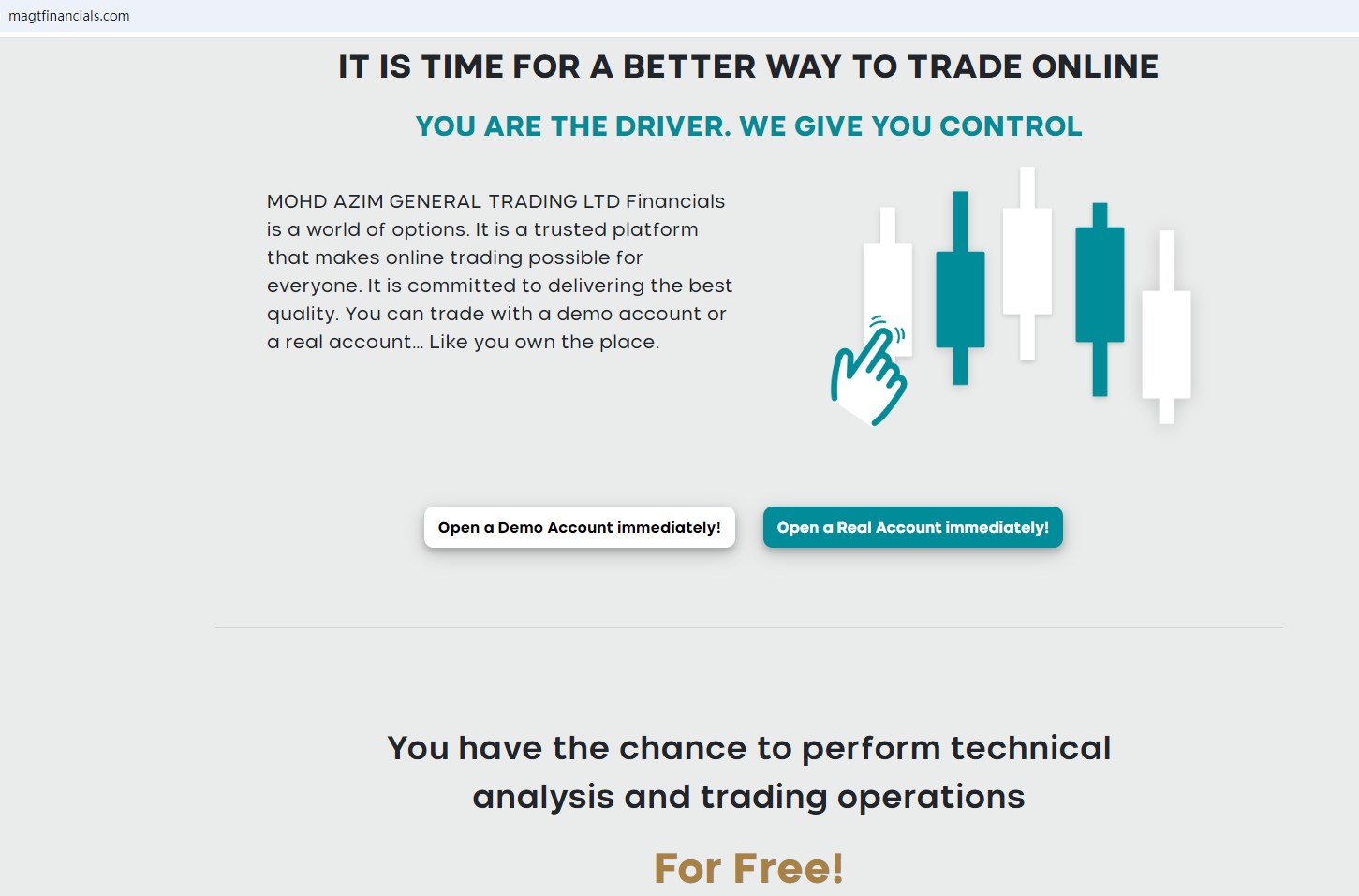 magtfinancials.com

IT IS TIME FOR A BETTER WAY TO TRADE ONLINE

YOU ARE THE DRIVER. WE GIVE YOU CONTROL

MOHD AZIM GENERAL TRADING LTD Financials is a world of options. It is a trusted platform that makes online trading possible for everyone. It is committed to delivering the best quality. You can trade with a demo account or a real account... Like you own the place.

Open a Demo Account immediately!

Open a Real Account immediately!

You have the chance to perform technical analysis and trading operations

For Free!